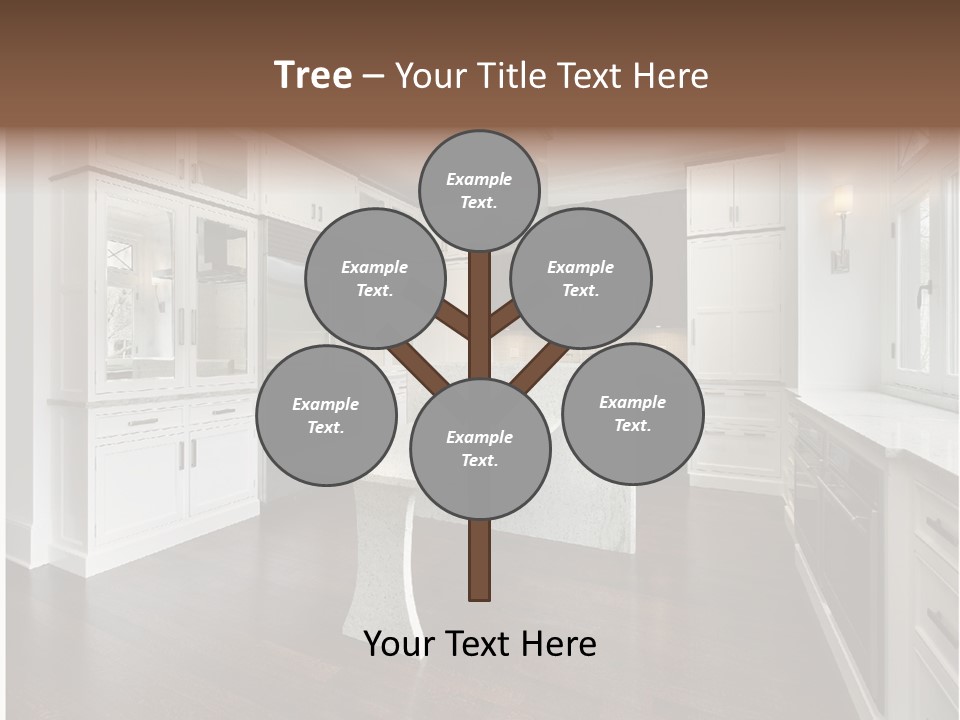 Tree – Your Title Text Here

Example Text.

Example Text.

Example Text.

Example Text.

Example Text.

Example Text.

Your Text Here